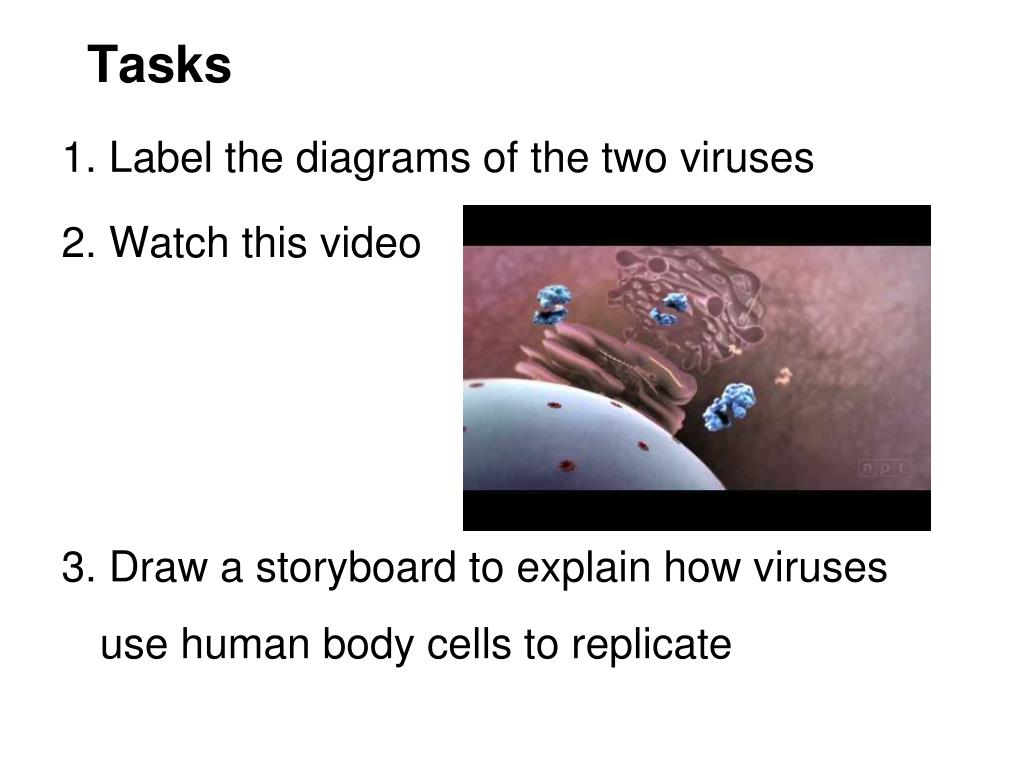 Tasks

1. Label the diagrams of the two viruses

2. Watch this video

npr

3. Draw a storyboard to explain how viruses use human body cells to replicate